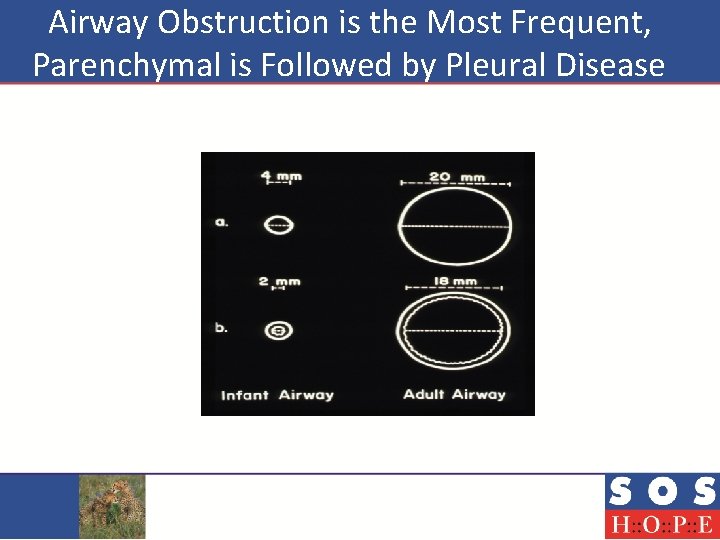 Airway Obstruction is the Most Frequent, Parenchymal is Followed by Pleural Disease

4 mm

20 mm

a.

2 mm

18 mm

b.

Infant Airway

Adult Airway

SOS
H::O::P::E